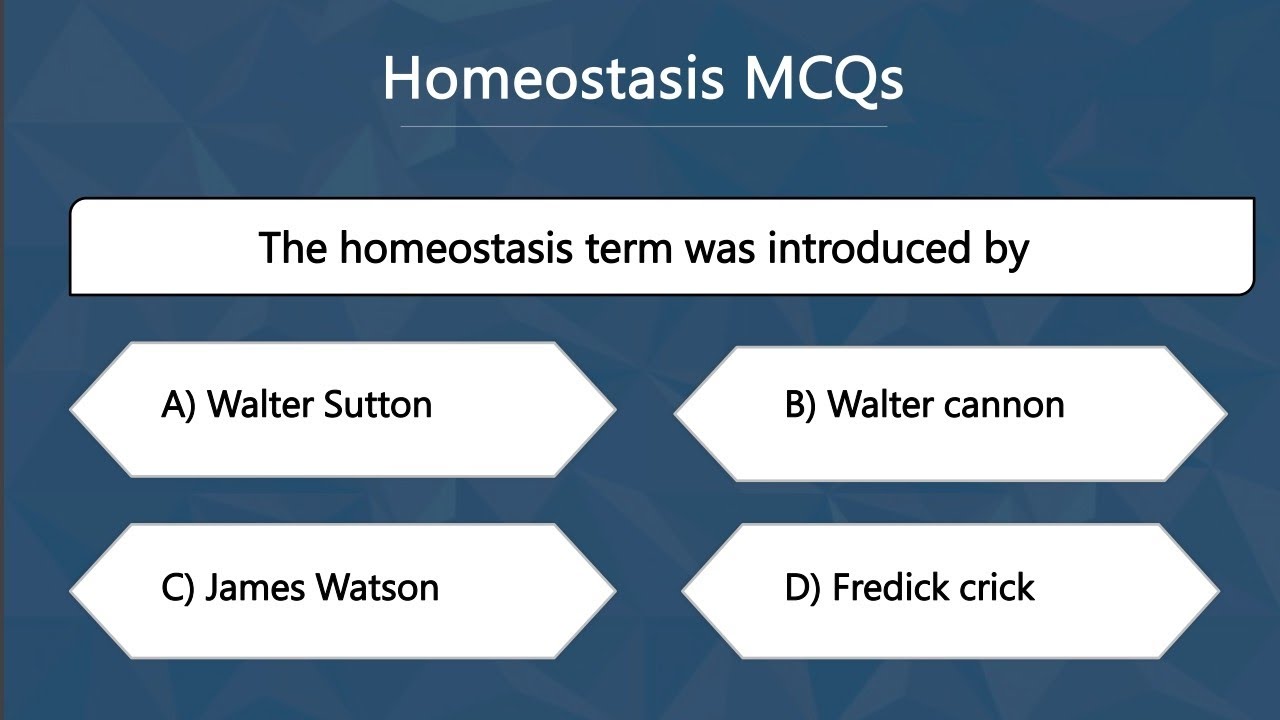 Homeostasis MCQs

The homeostasis term was introduced by

A) Walter Sutton

B) Walter cannon

C) James Watson

D) Fredick crick